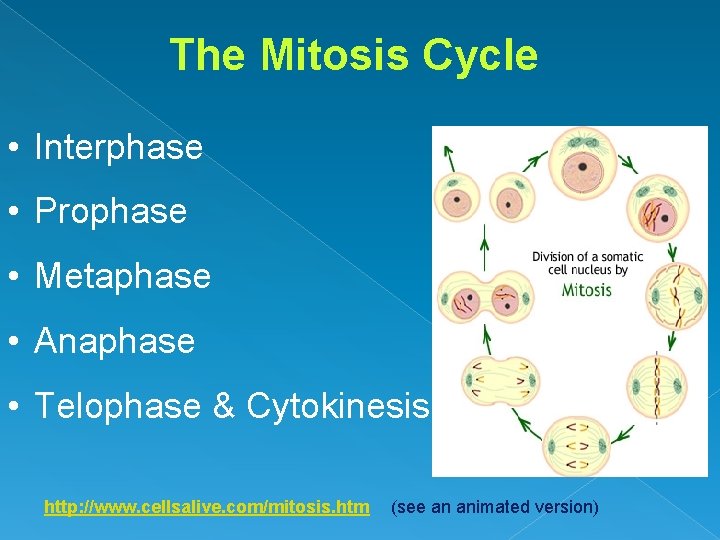 The Mitosis Cycle

• Interphase
• Prophase
• Metaphase
• Anaphase
• Telophase & Cytokinesis

Division of a somatic cell nucleus by Mitosis

http://www.cellsalive.com/mitosis.htm (see an animated version)